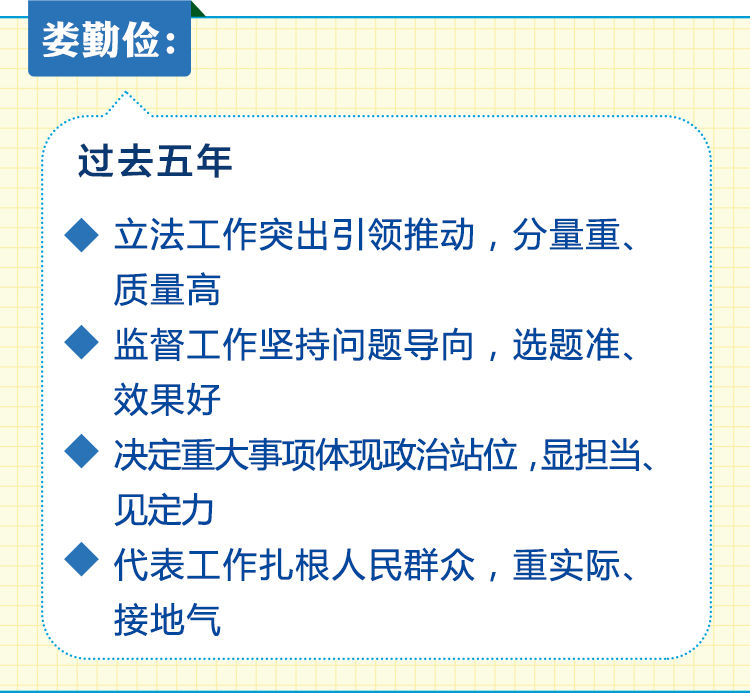 娄勤俭：

过去五年

◆ 立法工作突出引领推动，分量重、质量高

◆ 监督工作坚持问题导向，选题准、效果好

◆ 决定重大事项体现政治站位，显担当、见定力

◆ 代表工作扎根人民群众，重实际、接地气